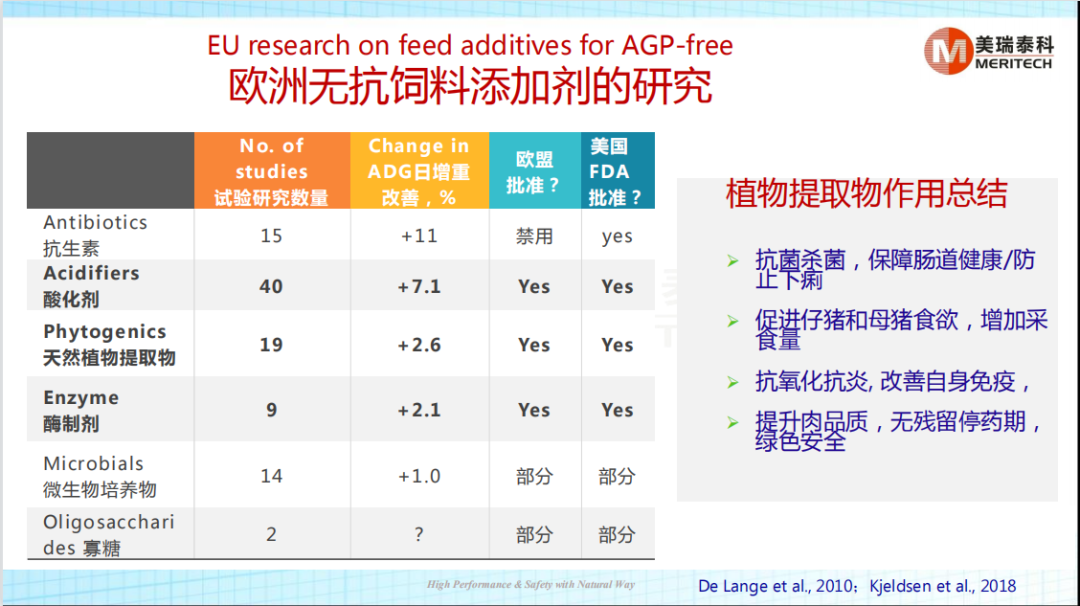 EU research on feed additives for AGP-free
欧洲无抗饲料添加剂的研究

美瑞泰科
MERITECH

| | No. of studies 试验研究数量 | Change in ADG日增重改善，% | 欧盟批准？ | 美国FDA批准？ |
|---|---|---|---|---|
| Antibiotics 抗生素 | 15 | +11 | 禁用 | yes |
| Acidifiers 酸化剂 | 40 | +7.1 | Yes | Yes |
| Phytogenics 天然植物提取物 | 19 | +2.6 | Yes | Yes |
| Enzyme 酶制剂 | 9 | +2.1 | Yes | Yes |
| Microbials 微生物培养物 | 14 | +1.0 | 部分 | 部分 |
| Oligosaccharides 寡糖 | 2 | ? | 部分 | 部分 |

植物提取物作用总结

➢ 抗菌杀菌，保障肠道健康/防止下痢
➢ 促进仔猪和母猪食欲，增加采食量
➢ 抗氧化抗炎, 改善自身免疫，
➢ 提升肉品质，无残留停药期，绿色安全

High Performance & Safety with Natural Way

De Lange et al., 2010；Kjeldsen et al., 2018